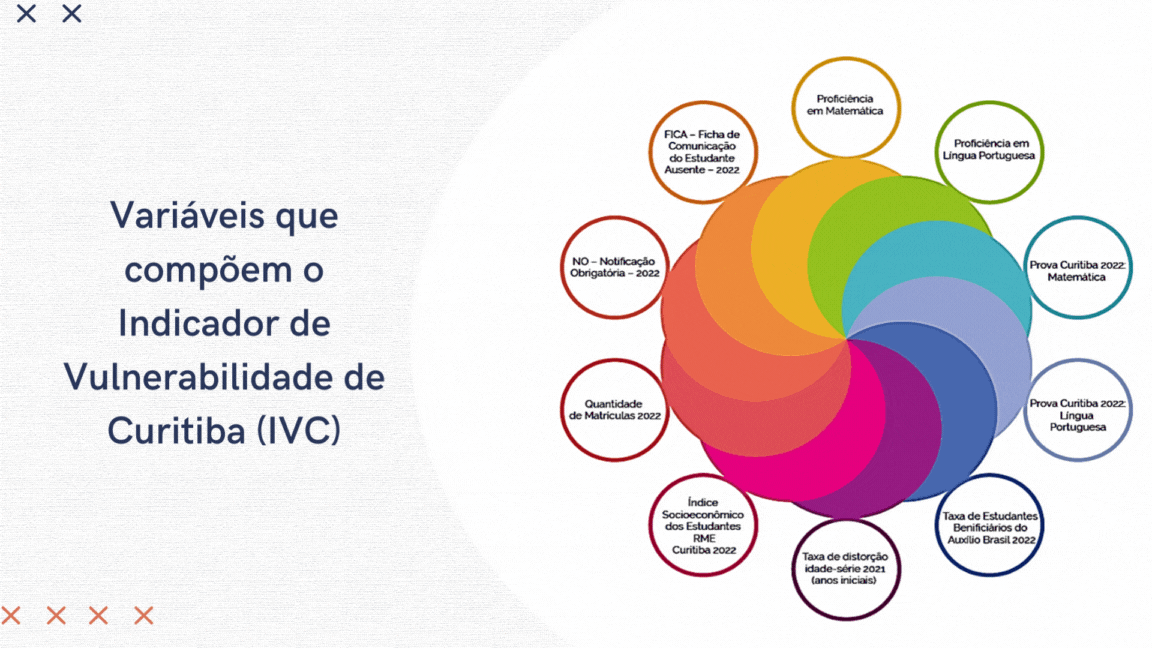 Variáveis que compõem o Indicador de Vulnerabilidade de Curitiba (IVC)

Proficiência em Matemática

Proficiência em Língua Portuguesa

Prova Curitiba 2022: Matemática

Prova Curitiba 2022: Língua Portuguesa

Taxa de Estudantes Benificiários do Auxílio Brasil 2022

Taxa de distorção idade-série 2021 (anos iniciais)

Índice Socioeconômico dos Estudantes RME Curitiba 2022

Quantidade de Matrículas 2022

NO – Notificação Obrigatória – 2022

FICA – Ficha de Comunicação do Estudante Ausente – 2022